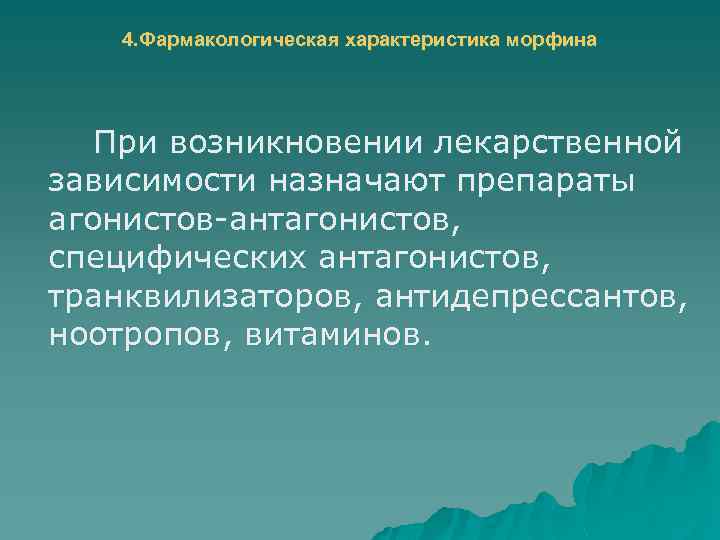 4.Фармакологическая характеристика морфина

При возникновении лекарственной зависимости назначают препараты агонистов-антагонистов, специфических антагонистов, транквилизаторов, антидепрессантов, ноотропов, витаминов.